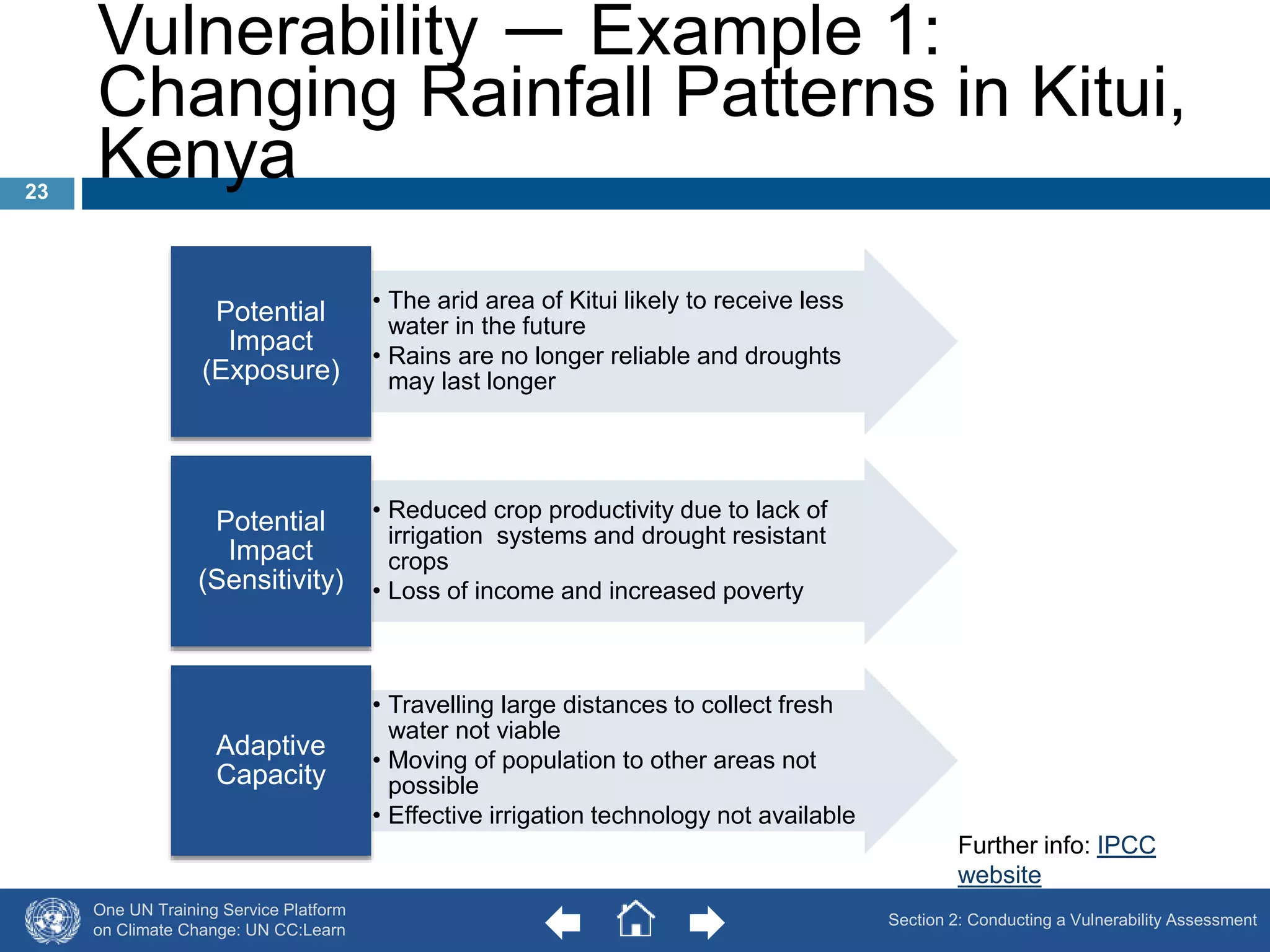 Vulnerability — Example 1: Changing Rainfall Patterns in Kitui, Kenya

23

Potential Impact (Exposure)

• The arid area of Kitui likely to receive less water in the future
• Rains are no longer reliable and droughts may last longer

Potential Impact (Sensitivity)

• Reduced crop productivity due to lack of irrigation systems and drought resistant crops
• Loss of income and increased poverty

Adaptive Capacity

• Travelling large distances to collect fresh water not viable
• Moving of population to other areas not possible
• Effective irrigation technology not available

Further info: IPCC website

One UN Training Service Platform on Climate Change: UN CC:Learn

Section 2: Conducting a Vulnerability Assessment